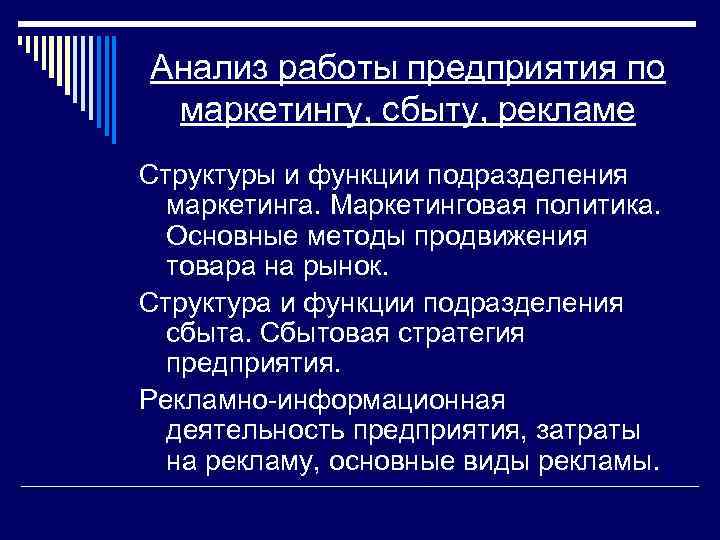 Анализ работы предприятия по маркетингу, сбыту, рекламе

Структуры и функции подразделения маркетинга. Маркетинговая политика. Основные методы продвижения товара на рынок.

Структура и функции подразделения сбыта. Сбытовая стратегия предприятия.

Рекламно-информационная деятельность предприятия, затраты на рекламу, основные виды рекламы.